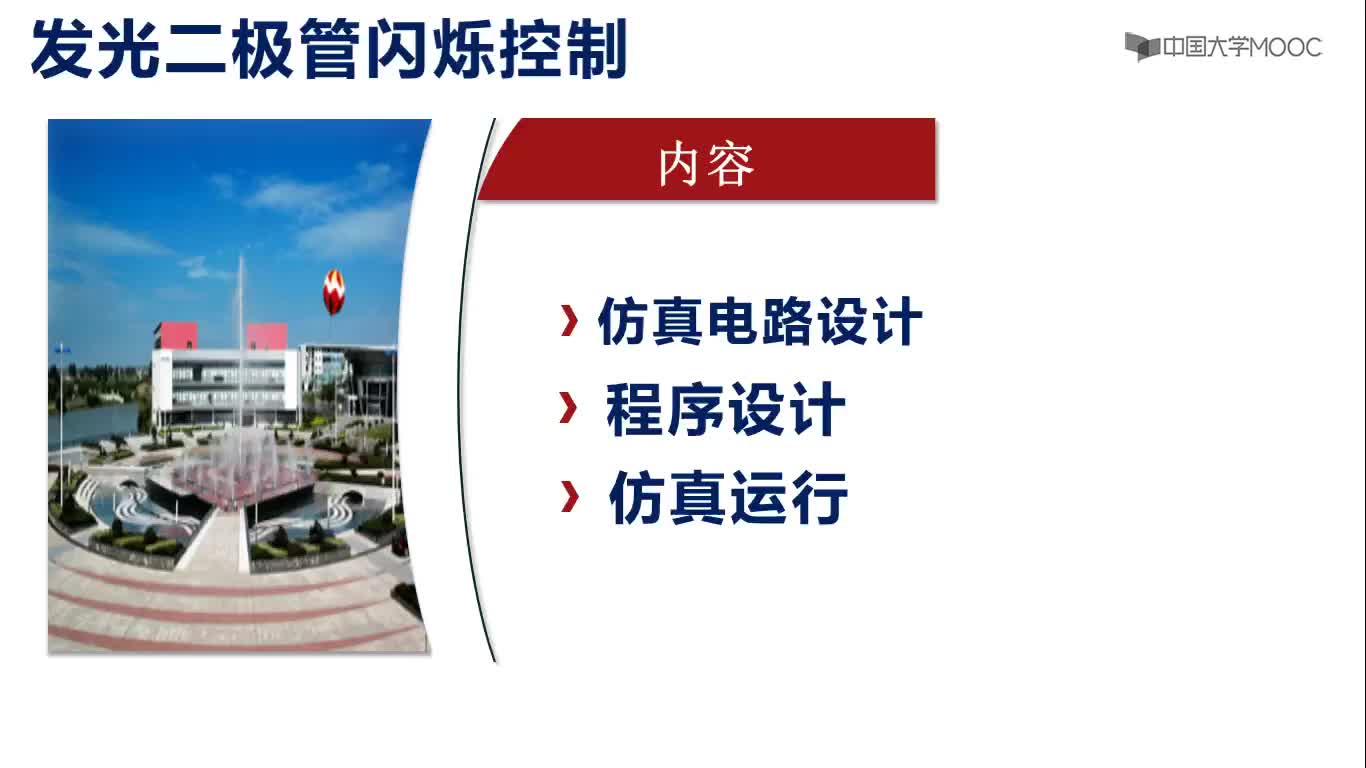 发光二极管闪烁控制

中国大学MOOC

内容

› 仿真电路设计
› 程序设计
› 仿真运行